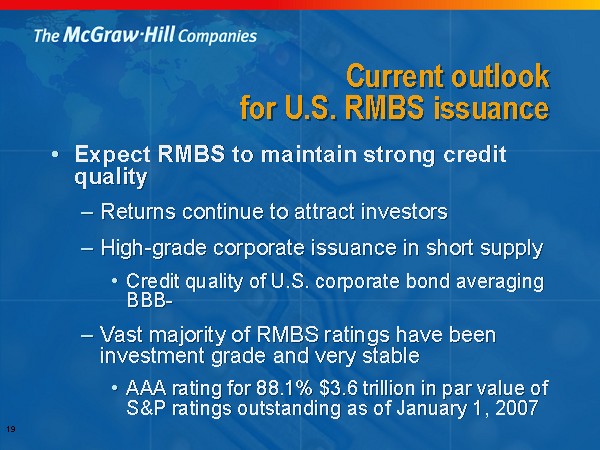 The McGraw·Hill Companies

Current outlook for U.S. RMBS issuance

• Expect RMBS to maintain strong credit quality

– Returns continue to attract investors

– High-grade corporate issuance in short supply

• Credit quality of U.S. corporate bond averaging BBB-

– Vast majority of RMBS ratings have been investment grade and very stable

• AAA rating for 88.1% \$3.6 trillion in par value of S&P ratings outstanding as of January 1, 2007

19